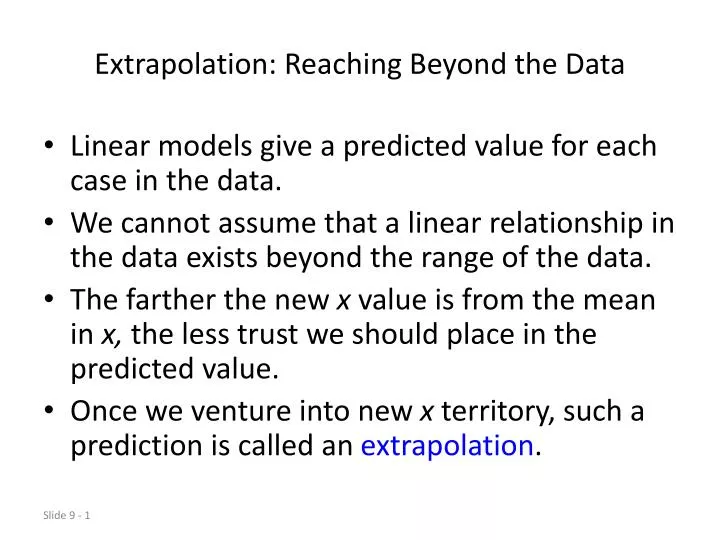 Extrapolation: Reaching Beyond the Data

• Linear models give a predicted value for each case in the data.
• We cannot assume that a linear relationship in the data exists beyond the range of the data.
• The farther the new $x$ value is from the mean in $x$, the less trust we should place in the predicted value.
• Once we venture into new $x$ territory, such a prediction is called an extrapolation.

Slide 9 - 1